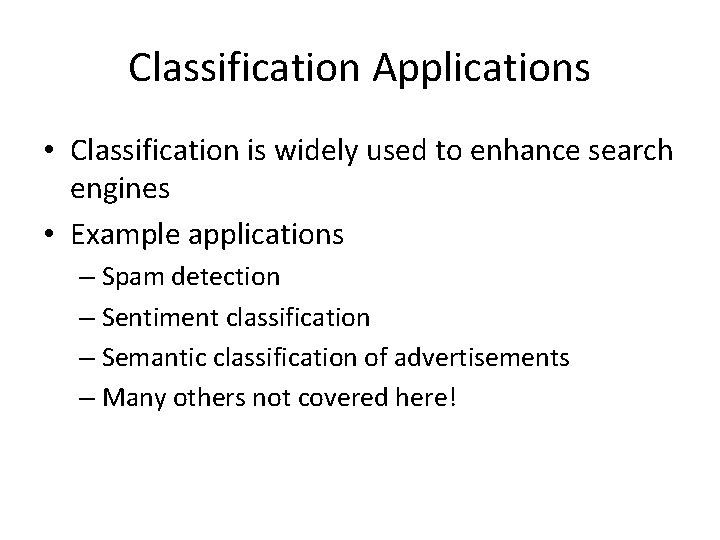 Classification Applications

• Classification is widely used to enhance search engines
• Example applications
– Spam detection
– Sentiment classification
– Semantic classification of advertisements
– Many others not covered here!